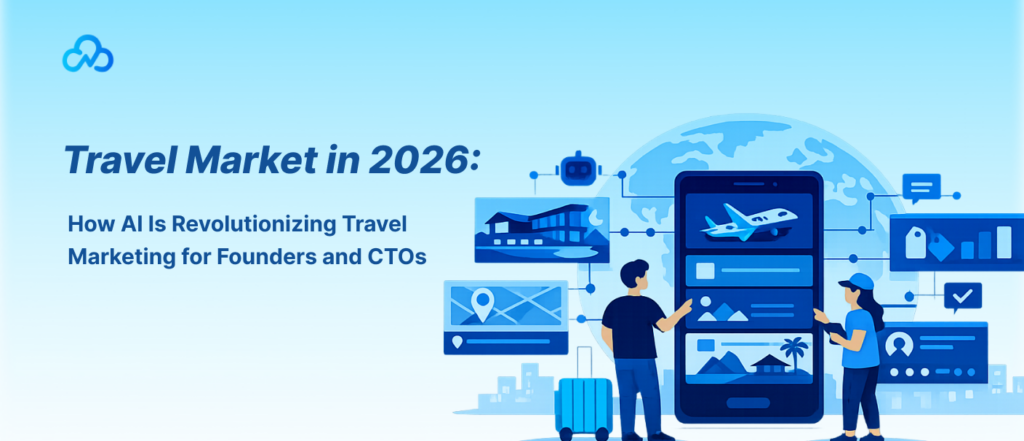 Travel Market in 2026:

How AI Is Revolutionizing Travel Marketing for Founders and CTOs